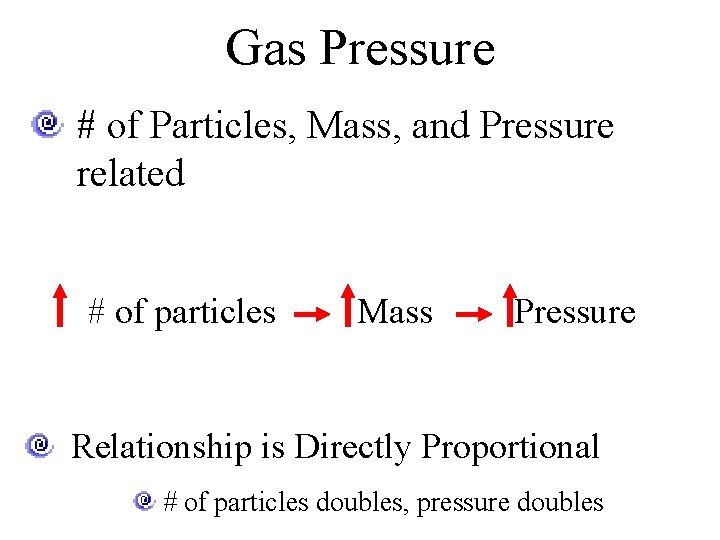 Gas Pressure

# of Particles, Mass, and Pressure related

↑ # of particles → ↑Mass → ↑Pressure

Relationship is Directly Proportional

# of particles doubles, pressure doubles